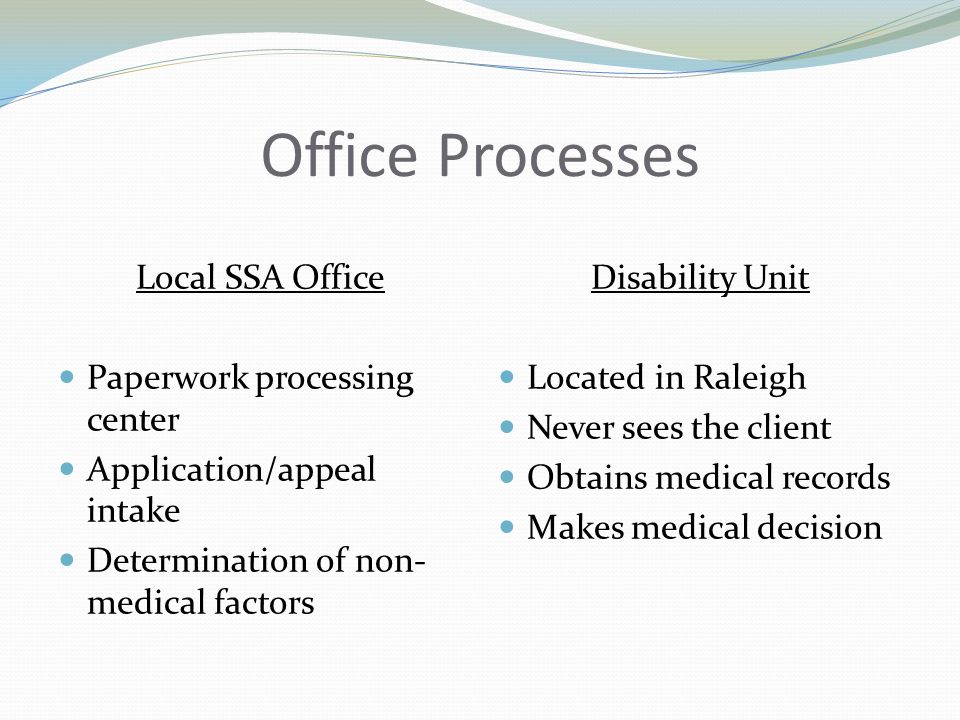 Office Processes

Local SSA Office

- Paperwork processing center
- Application/appeal intake
- Determination of non-medical factors

Disability Unit

- Located in Raleigh
- Never sees the client
- Obtains medical records
- Makes medical decision